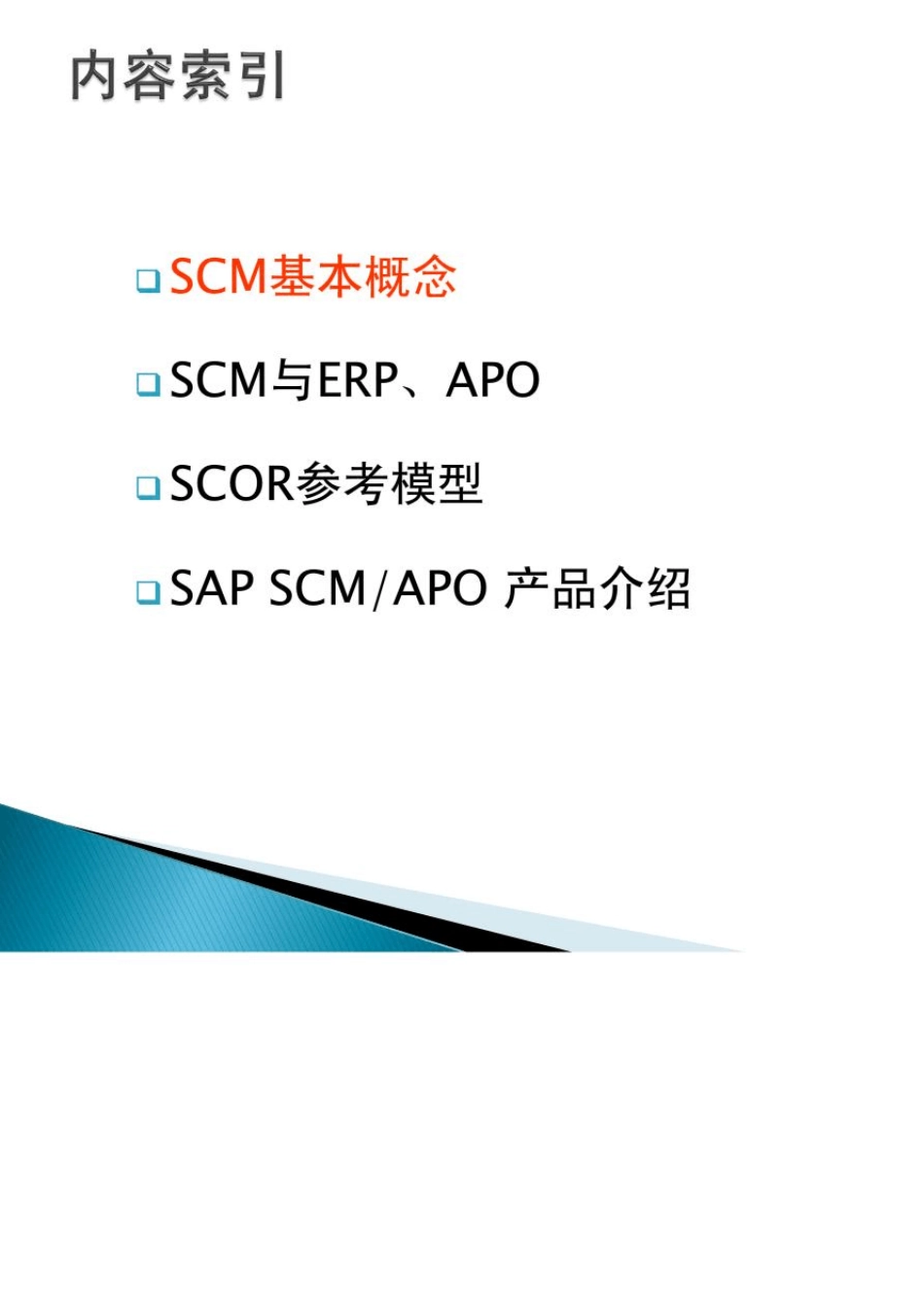 内容索引

❑ SCM基本概念

❑ SCM与ERP、APO

❑ SCOR参考模型

❑ SAP SCM/APO 产品介绍